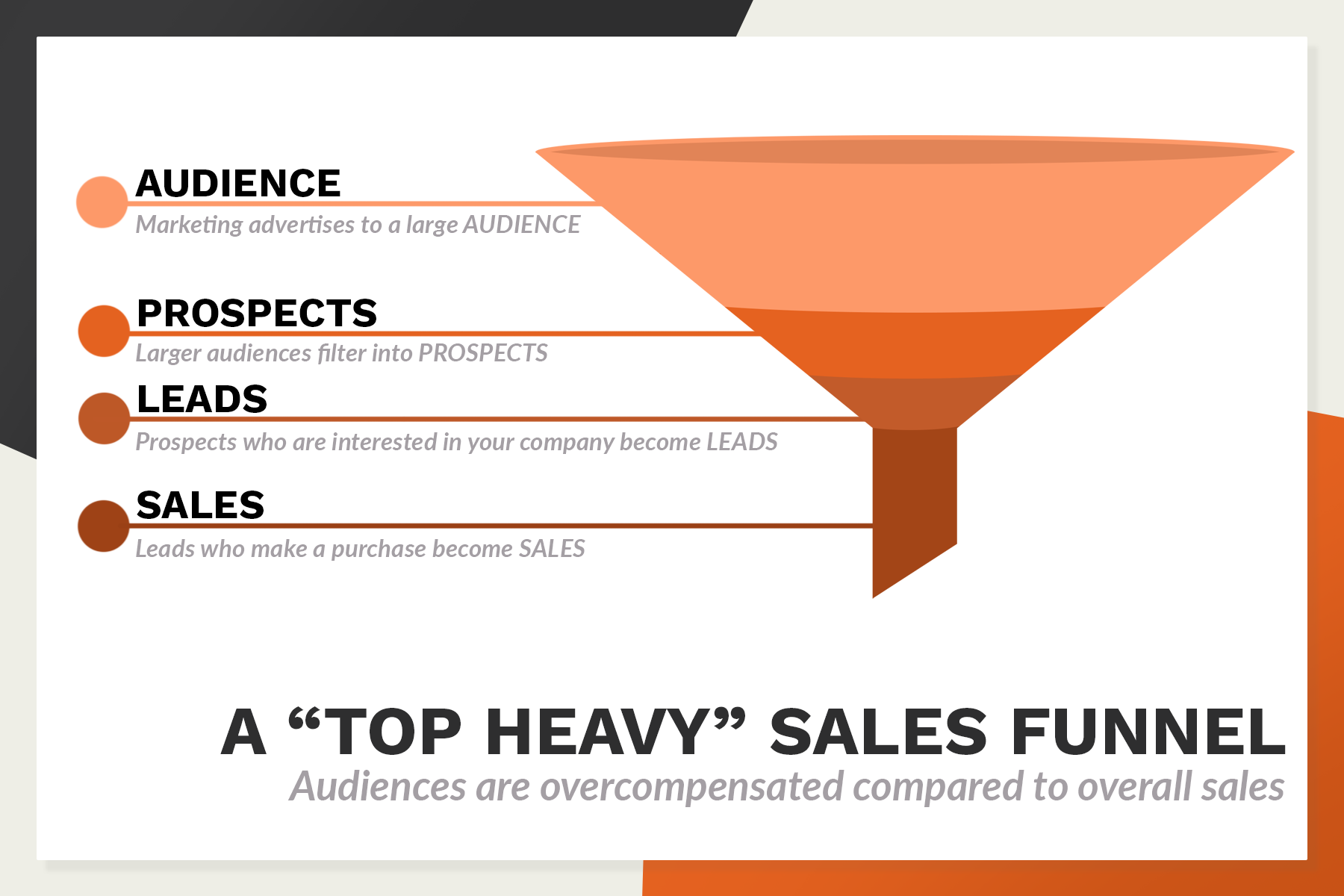 AUDIENCE
Marketing advertises to a large AUDIENCE

PROSPECTS
Larger audiences filter into PROSPECTS

LEADS
Prospects who are interested in your company become LEADS

SALES
Leads who make a purchase become SALES

A “TOP HEAVY” SALES FUNNEL
Audiences are overcompensated compared to overall sales